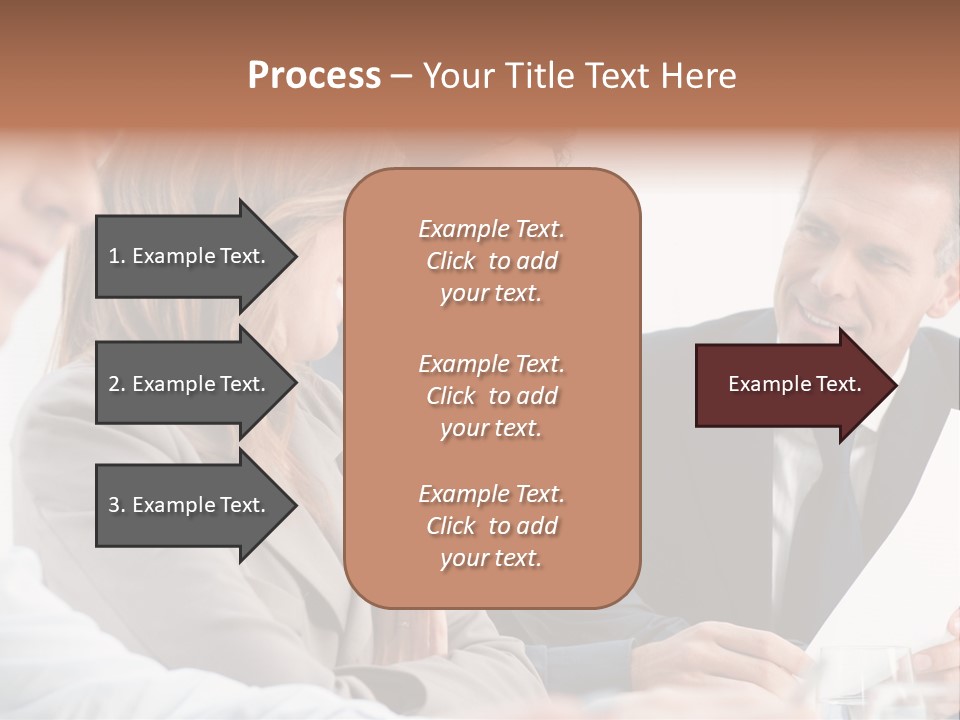 Process – Your Title Text Here

1. Example Text.

2. Example Text.

3. Example Text.

Example Text. Click to add your text.

Example Text. Click to add your text.

Example Text. Click to add your text.

Example Text.